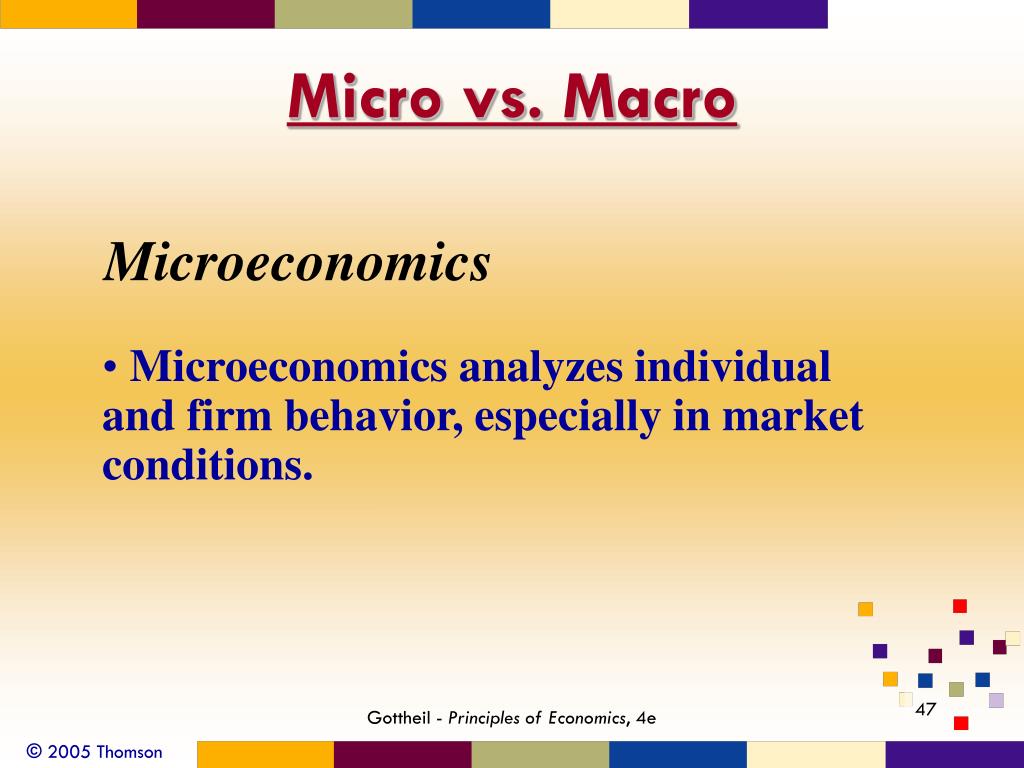 Micro vs. Macro

Microeconomics

• Microeconomics analyzes individual and firm behavior, especially in market conditions.

Gottheil - Principles of Economics, 4e

47

© 2005 Thomson